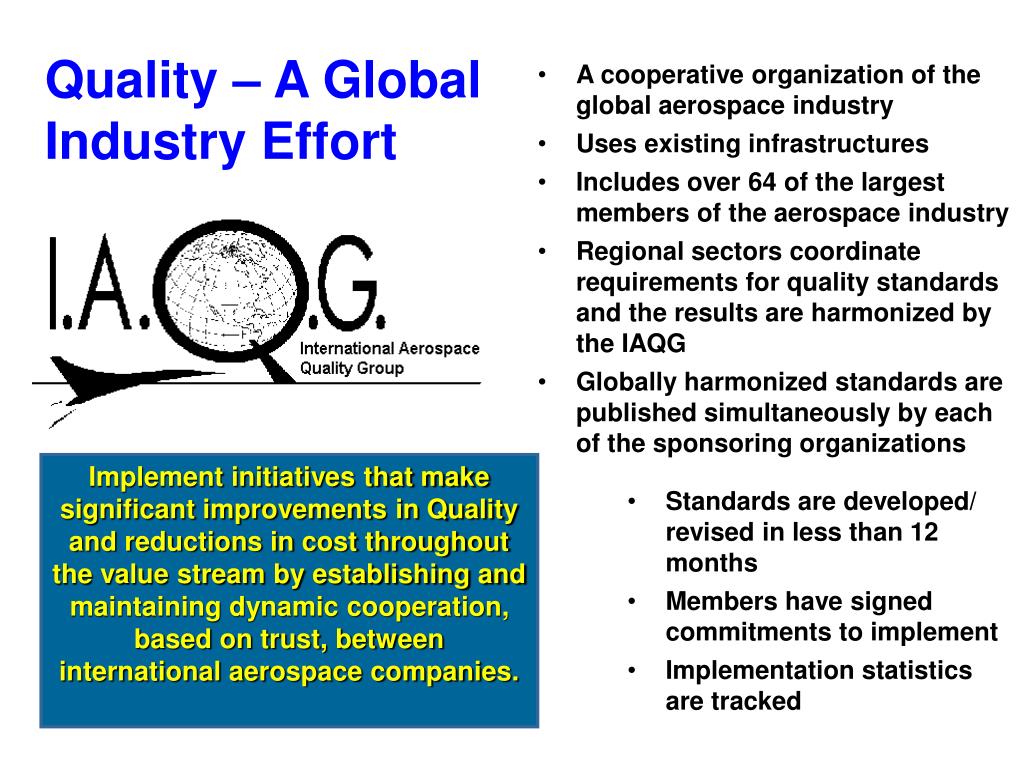 Quality – A Global Industry Effort

I.A.Q.G.
International Aerospace Quality Group

Implement initiatives that make significant improvements in Quality and reductions in cost throughout the value stream by establishing and maintaining dynamic cooperation, based on trust, between international aerospace companies.

• A cooperative organization of the global aerospace industry
• Uses existing infrastructures
• Includes over 64 of the largest members of the aerospace industry
• Regional sectors coordinate requirements for quality standards and the results are harmonized by the IAQG
• Globally harmonized standards are published simultaneously by each of the sponsoring organizations
• Standards are developed/ revised in less than 12 months
• Members have signed commitments to implement
• Implementation statistics are tracked